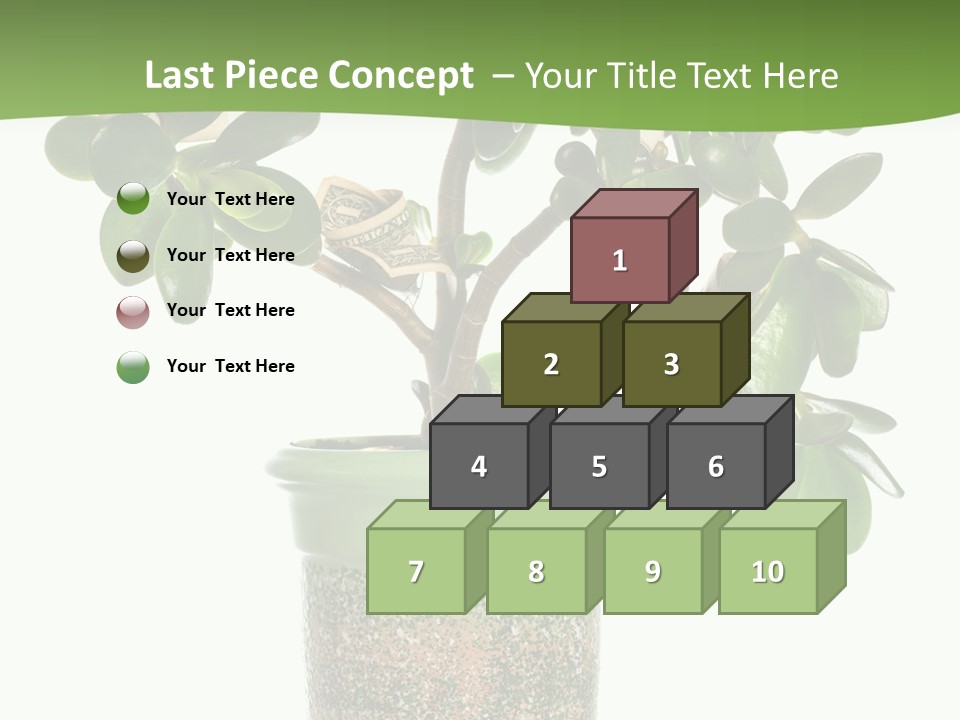 Last Piece Concept – Your Title Text Here

Your Text Here

Your Text Here

Your Text Here

Your Text Here

1

2 3

4 5 6

7 8 9 10